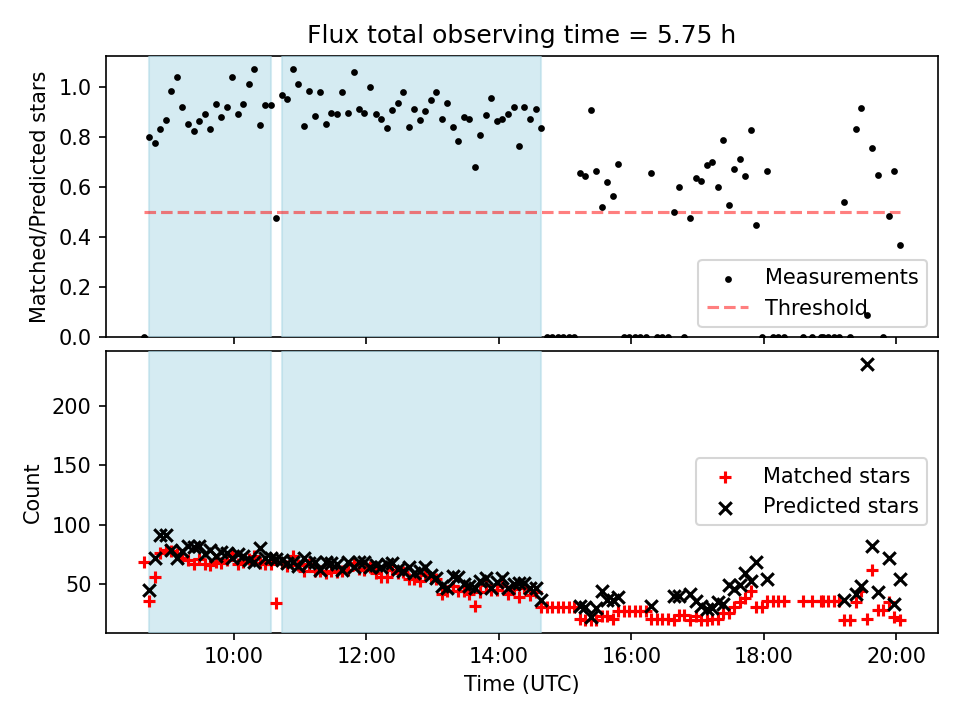 Flux total observing time = 5.75 h

Matched/Predicted stars

1.0
0.8
0.6
0.4
0.2
0.0

Measurements
Threshold

Count

200
150
100
50

Matched stars
Predicted stars

10:00
12:00
14:00
16:00
18:00
20:00

Time (UTC)